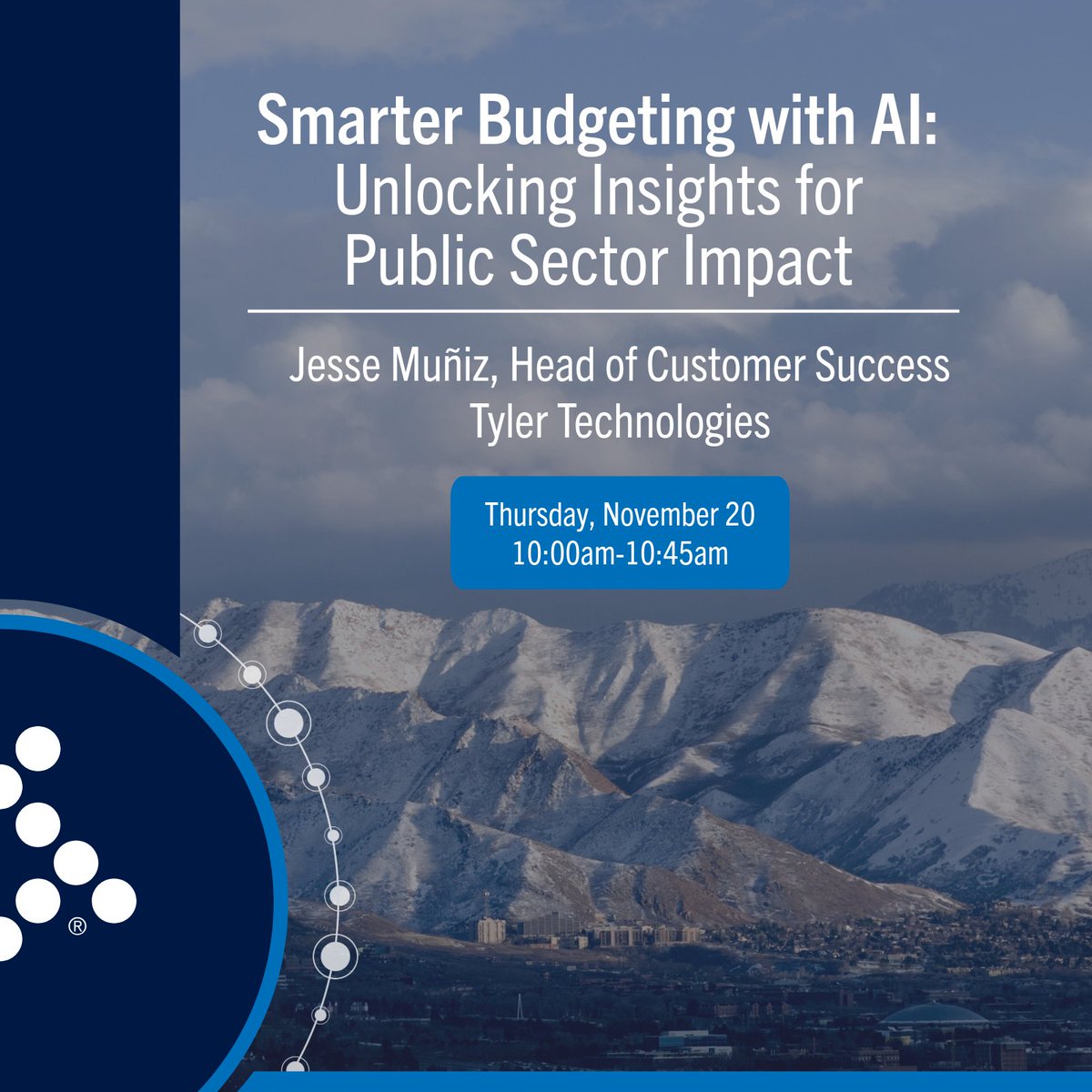 Smarter Budgeting with AI: Unlocking Insights for Public Sector Impact

Jesse Muñiz, Head of Customer Success
Tyler Technologies

Thursday, November 20
10:00am-10:45am

®